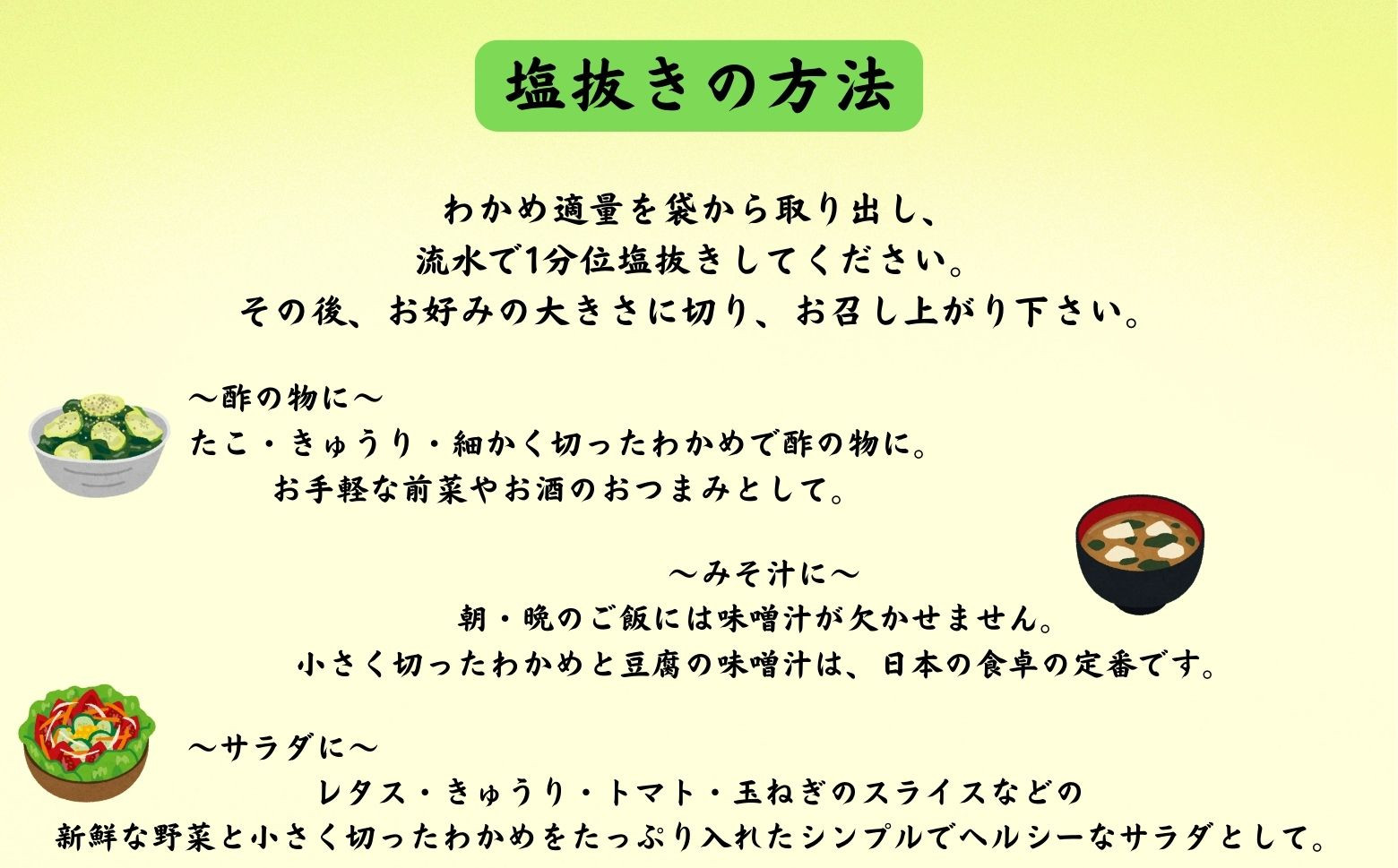 塩抜きの方法

わかめ適量を袋から取り出し、
流水で1分位塩抜きしてください。
その後、お好みの大きさに切り、お召し上がり下さい。

～酢の物に～
たこ・きゅうり・細かく切ったわかめで酢の物に。
お手軽な前菜やお酒のおつまみとして。

～みそ汁に～
朝・晩のご飯には味噌汁が欠かせません。
小さく切ったわかめと豆腐の味噌汁は、日本の食卓の定番です。

～サラダに～
レタス・きゅうり・トマト・玉ねぎのスライスなどの
新鮮な野菜と小さく切ったわかめをたっぷり入れたシンプルでヘルシーなサラダとして。